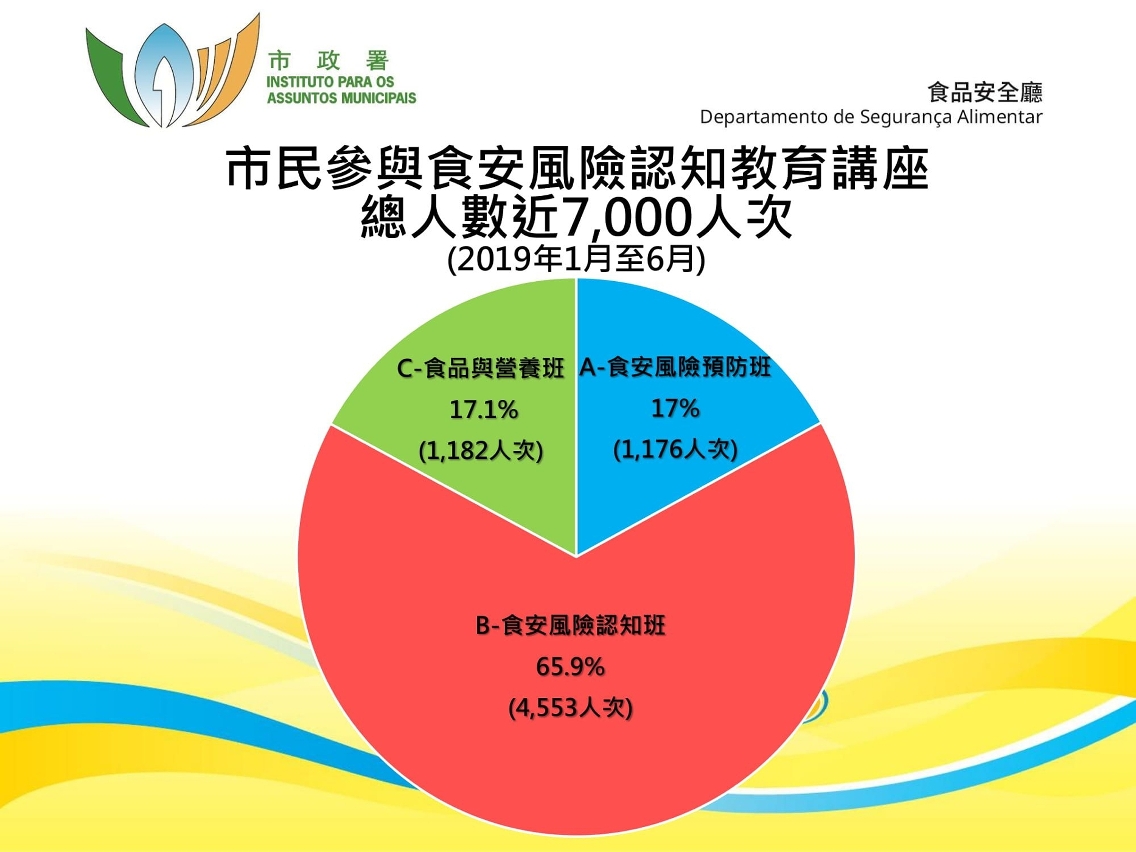 市 政 署
INSTITUTO PARA OS ASSUNTOS MUNICIPAIS

食品安全廳
Departamento de Segurança Alimentar

市民參與食安風險認知教育講座
總人數近7,000人次
(2019年1月至6月)

C-食品與營養班
17.1%
(1,182人次)

A-食安風險預防班
17%
(1,176人次)

B-食安風險認知班
65.9%
(4,553人次)